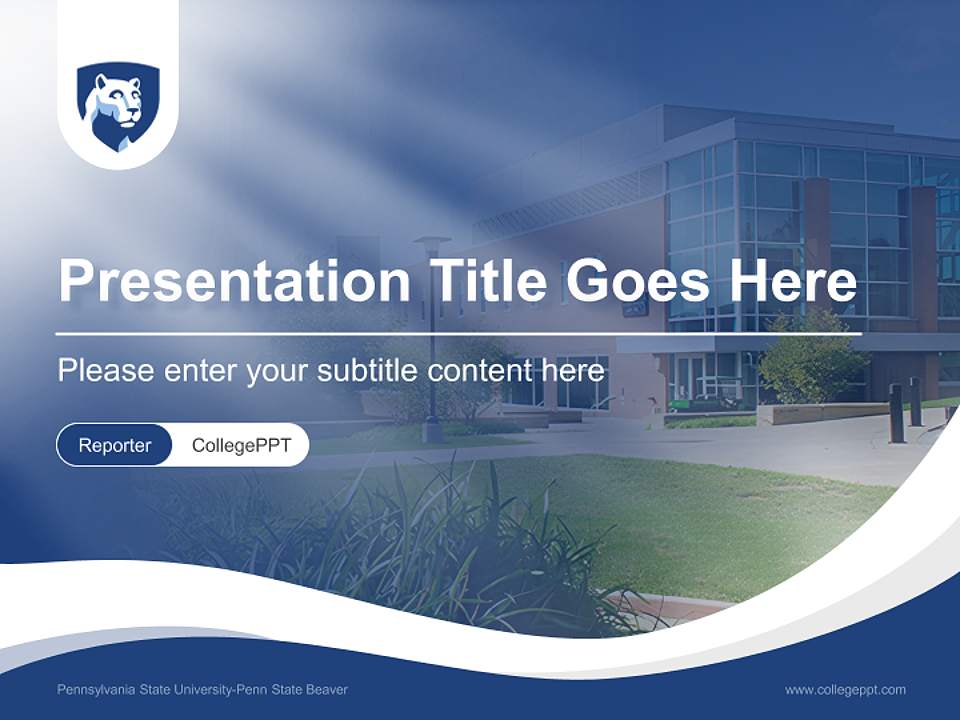 Presentation Title Goes Here

Please enter your subtitle content here

Reporter CollegePPT

Pennsylvania State University-Penn State Beaver

www.collegeppt.com